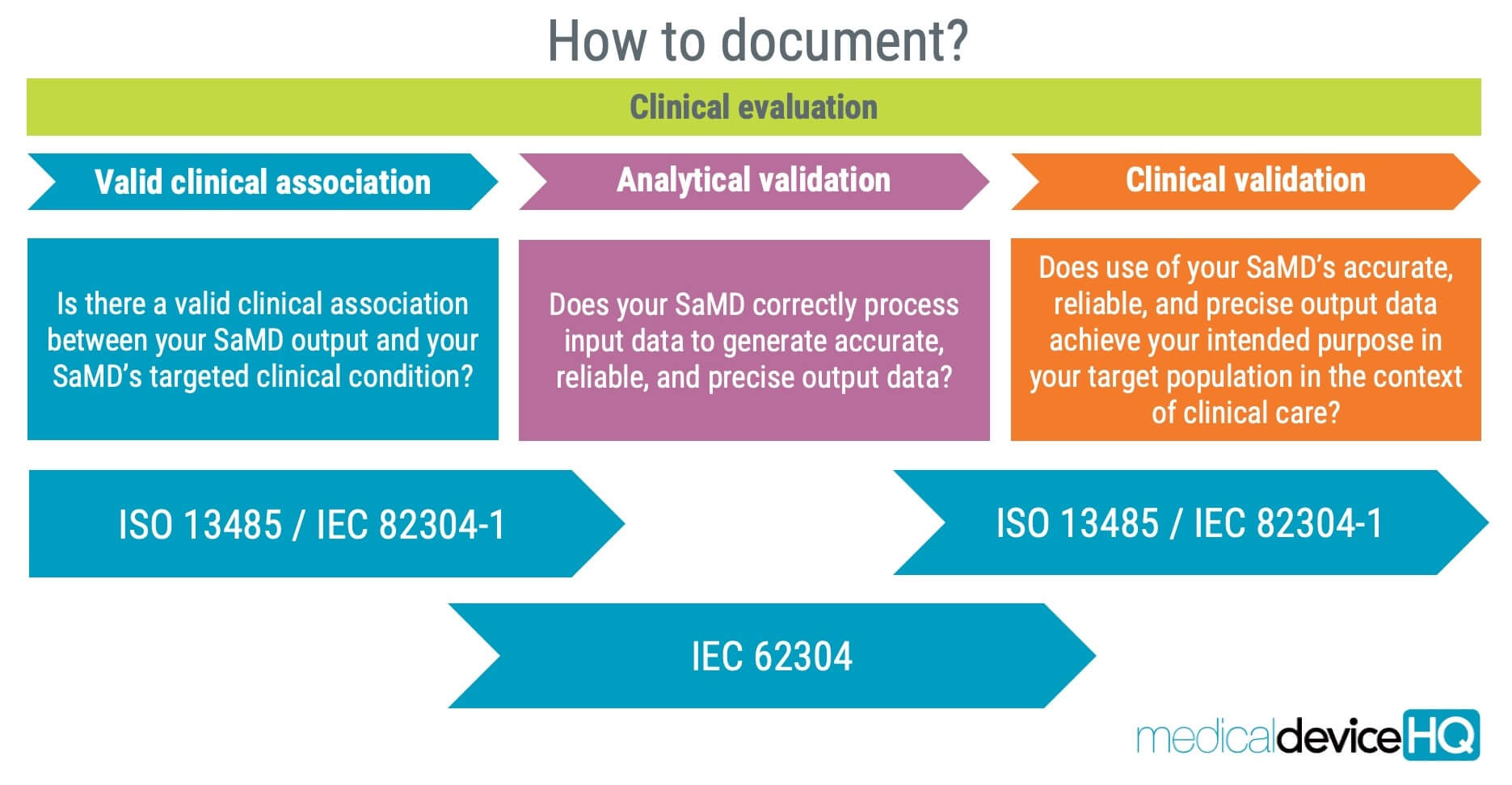 How to document?

Clinical evaluation

Valid clinical association

Analytical validation

Clinical validation

Is there a valid clinical association between your SaMD output and your SaMD's targeted clinical condition?

Does your SaMD correctly process input data to generate accurate, reliable, and precise output data?

Does use of your SaMD's accurate, reliable, and precise output data achieve your intended purpose in your target population in the context of clinical care?

ISO 13485 / IEC 82304-1

ISO 13485 / IEC 82304-1

IEC 62304

medicaldeviceHQ